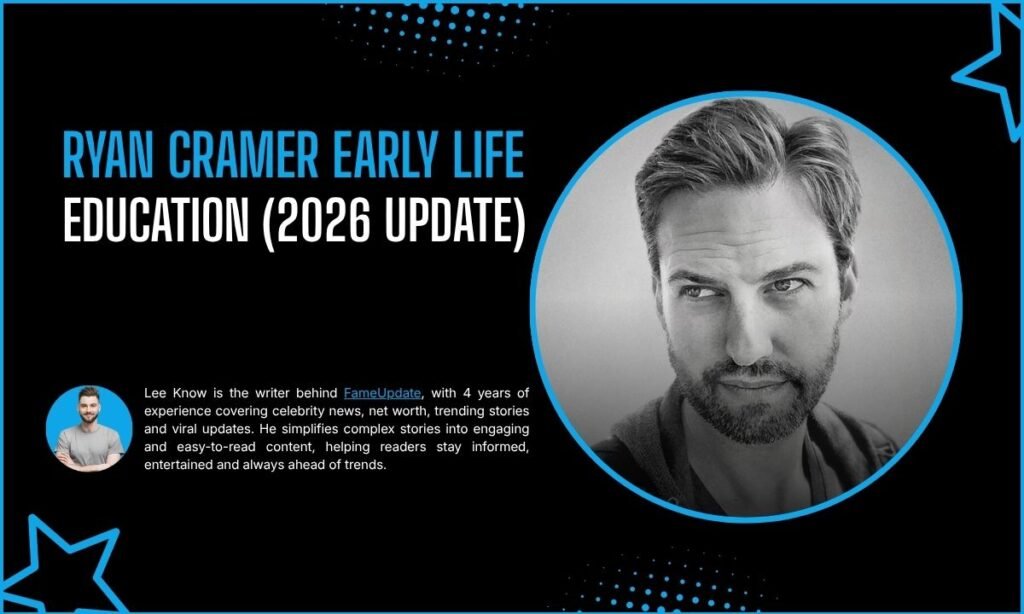 RYAN CRAMER EARLY LIFE
EDUCATION (2026 UPDATE)

Lee Know is the writer behind FameUpdate, with 4 years of experience covering celebrity news, net worth, trending stories and viral updates. He simplifies complex stories into engaging and easy-to-read content, helping readers stay informed, entertained and always ahead of trends.